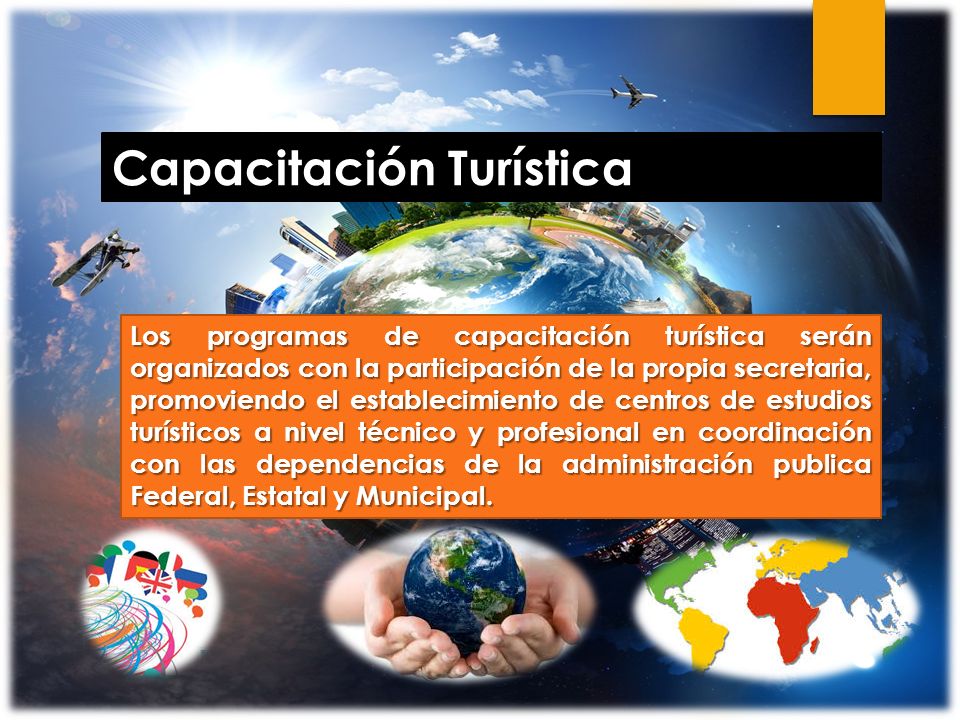 Capacitación Turística

Los programas de capacitación turística serán organizados con la participación de la propia secretaria, promoviendo el establecimiento de centros de estudios turísticos a nivel técnico y profesional en coordinación con las dependencias de la administración publica Federal, Estatal y Municipal.